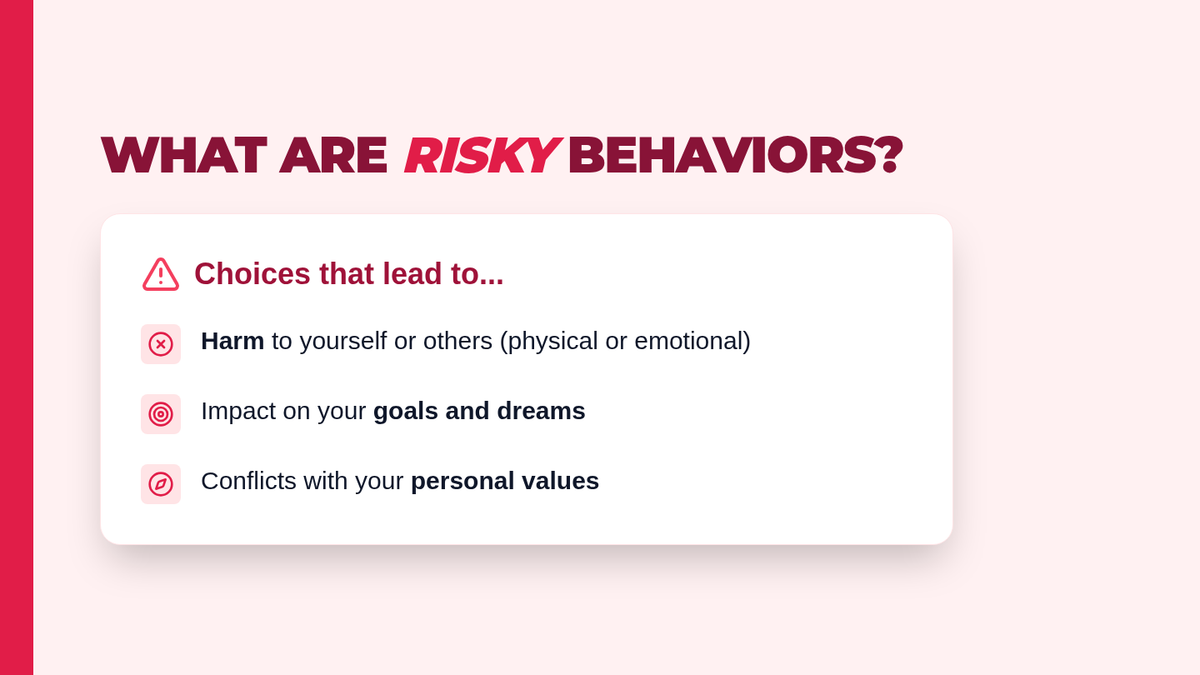 WHAT ARE RISKY BEHAVIORS?

Choices that lead to...

Harm to yourself or others (physical or emotional)

Impact on your goals and dreams

Conflicts with your personal values